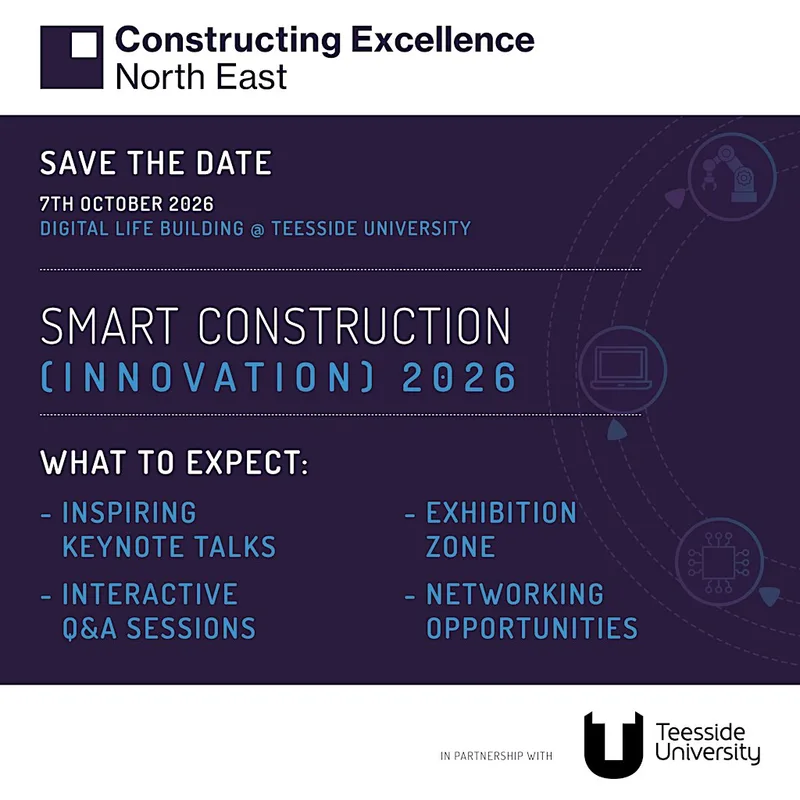 Constructing Excellence
North East

SAVE THE DATE

7TH OCTOBER 2026
DIGITAL LIFE BUILDING @ TEESSIDE UNIVERSITY

SMART CONSTRUCTION
(INNOVATION) 2026

WHAT TO EXPECT:

- INSPIRING KEYNOTE TALKS

- INTERACTIVE Q&A SESSIONS

- EXHIBITION ZONE

- NETWORKING OPPORTUNITIES

IN PARTNERSHIP WITH

Teesside University